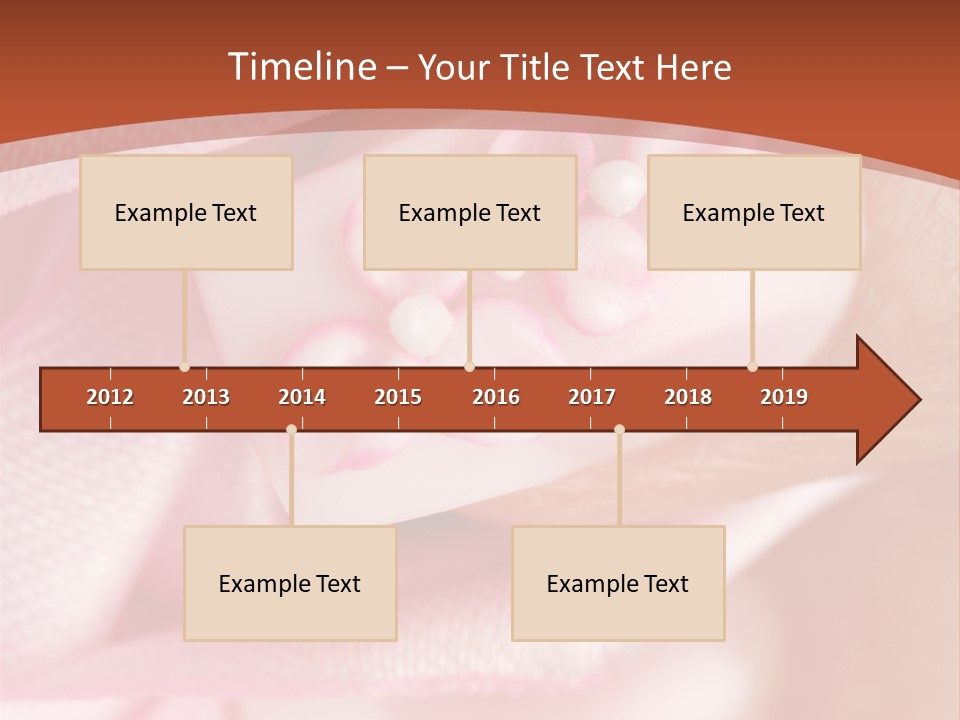 Timeline – Your Title Text Here

Example Text

Example Text

Example Text

2012 2013 2014 2015 2016 2017 2018 2019

Example Text

Example Text